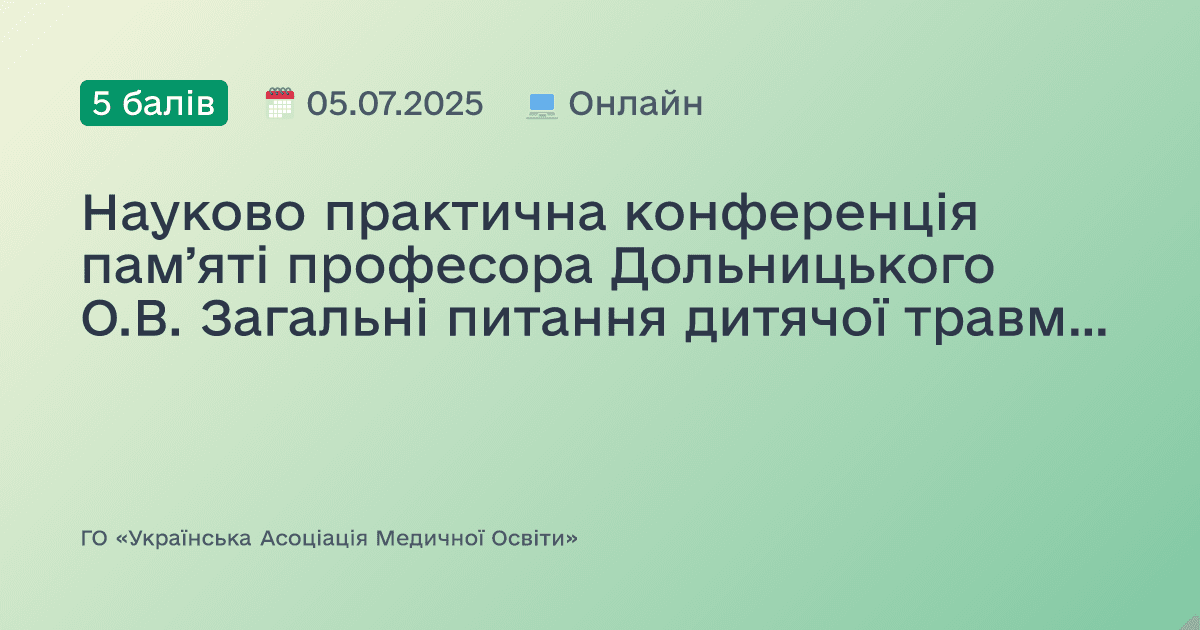 5 балів 05.07.2025 Онлайн

Науково практична конференція пам’яті професора Дольницького О.В. Загальні питання дитячої травм...

ГО «Українська Асоціація Медичної Освіти»